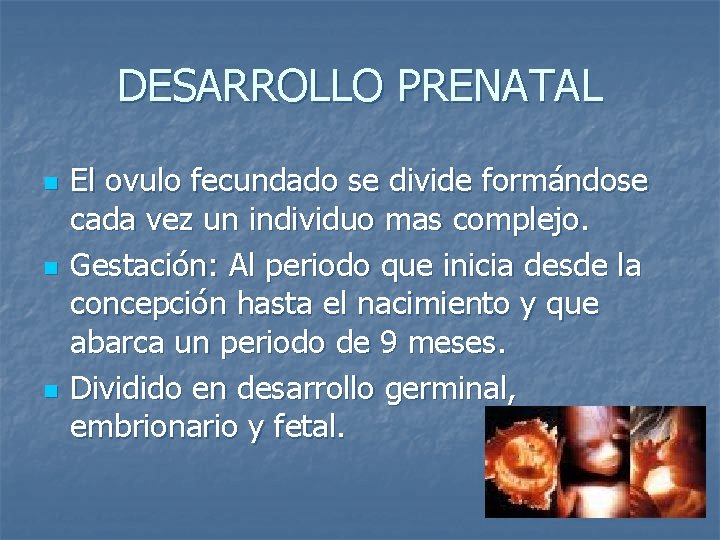 DESARROLLO PRENATAL

- El ovulo fecundado se divide formándose cada vez un individuo mas complejo.
- Gestación: Al periodo que inicia desde la concepción hasta el nacimiento y que abarca un periodo de 9 meses.
- Dividido en desarrollo germinal, embrionario y fetal.